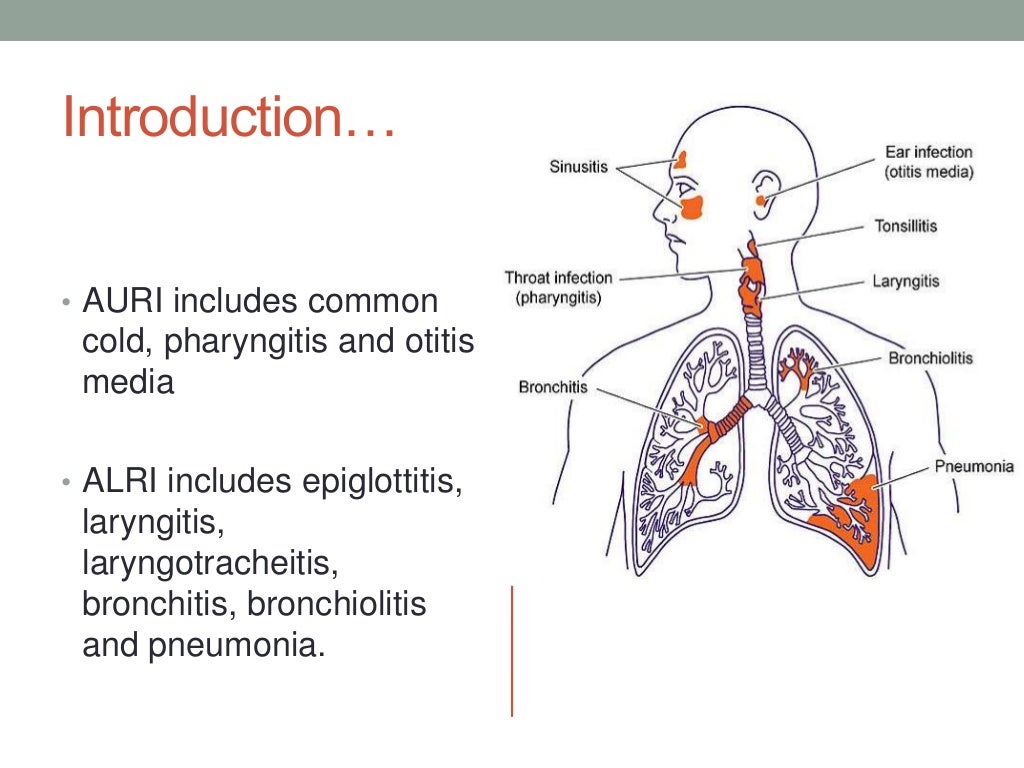 Introduction…

• AURI includes common cold, pharyngitis and otitis media

• ALRI includes epiglottitis, laryngitis, laryngotracheitis, bronchitis, bronchiolitis and pneumonia.

Sinusitis

Ear infection (otitis media)

Tonsillitis

Throat infection (pharyngitis)

Laryngitis

Bronchiolitis

Bronchitis

Pneumonia